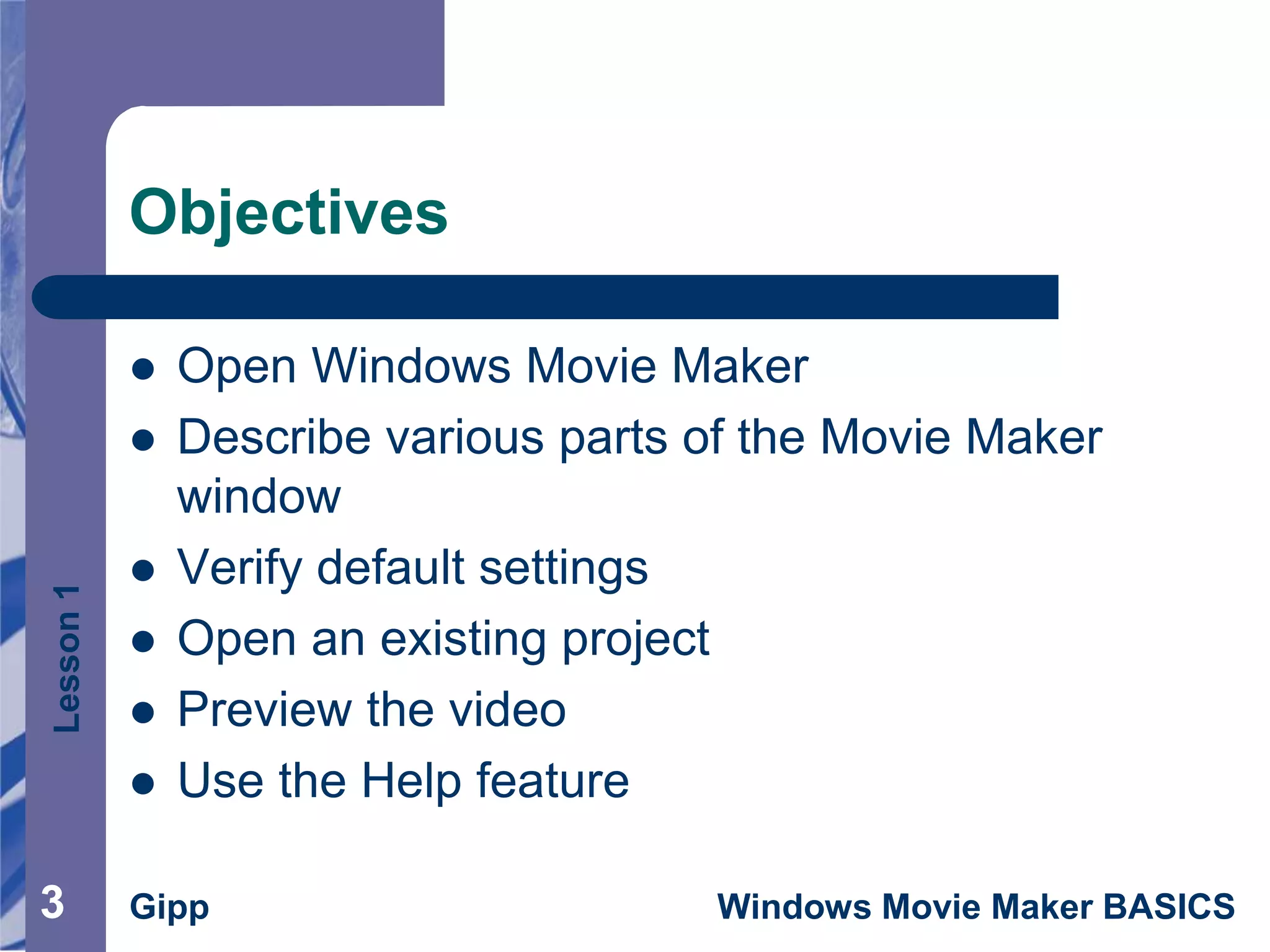 Objectives

- Open Windows Movie Maker
- Describe various parts of the Movie Maker window
- Verify default settings
- Open an existing project
- Preview the video
- Use the Help feature

Lesson 1

3

Gipp

Windows Movie Maker BASICS